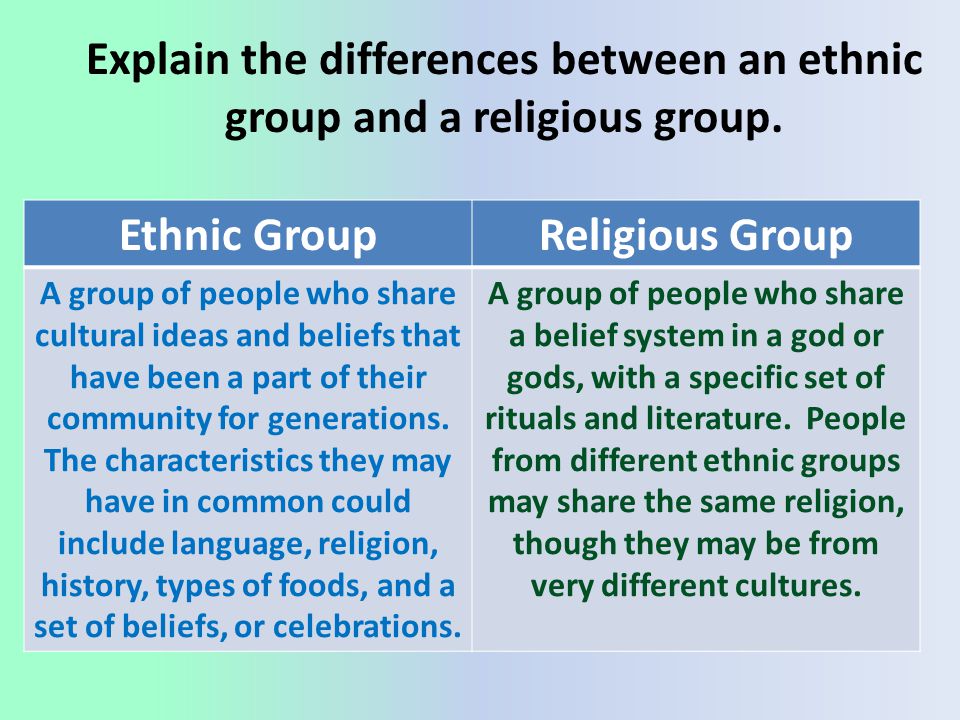 Explain the differences between an ethnic group and a religious group.

| Ethnic Group | Religious Group |
|---|---|
| A group of people who share cultural ideas and beliefs that have been a part of their community for generations. The characteristics they may have in common could include language, religion, history, types of foods, and a set of beliefs, or celebrations. | A group of people who share a belief system in a god or gods, with a specific set of rituals and literature. People from different ethnic groups may share the same religion, though they may be from very different cultures. |